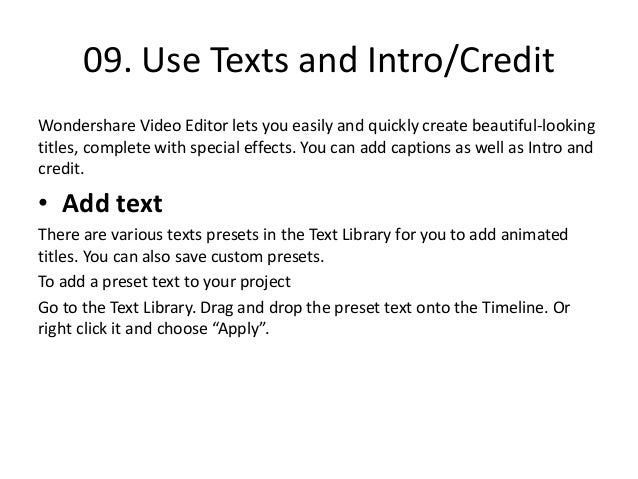 09. Use Texts and Intro/Credit

Wondershare Video Editor lets you easily and quickly create beautiful-looking titles, complete with special effects. You can add captions as well as Intro and credit.

• Add text

There are various texts presets in the Text Library for you to add animated titles. You can also save custom presets.

To add a preset text to your project

Go to the Text Library. Drag and drop the preset text onto the Timeline. Or right click it and choose “Apply”.